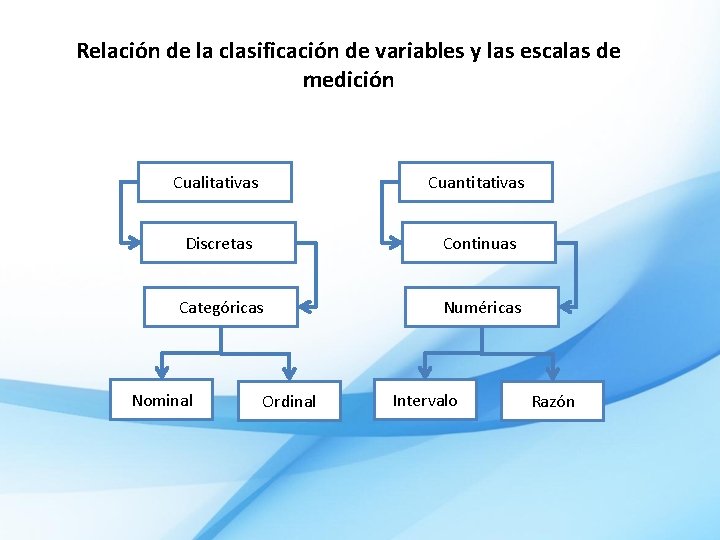 Relación de la clasificación de variables y las escalas de medición

Cualitativas

Discretas

Categóricas

Nominal

Ordinal

Cuantitativas

Continuas

Numéricas

Intervalo

Razón